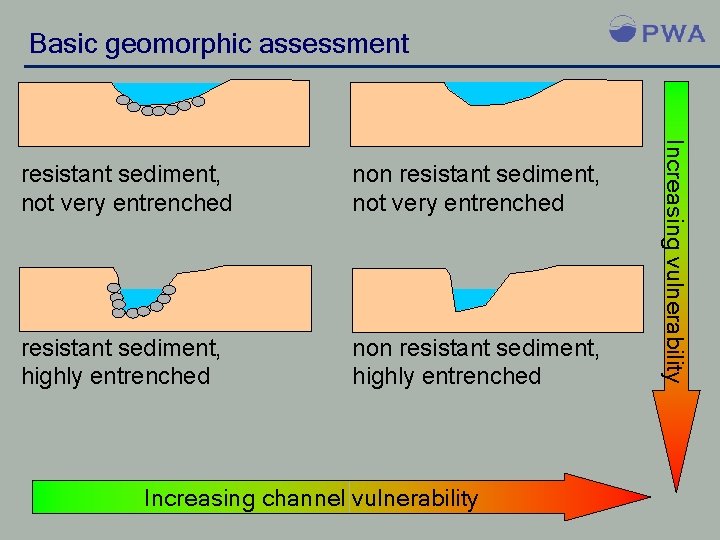 Basic geomorphic assessment

PWA

resistant sediment, not very entrenched

non resistant sediment, not very entrenched

resistant sediment, highly entrenched

non resistant sediment, highly entrenched

Increasing vulnerability

Increasing channel vulnerability